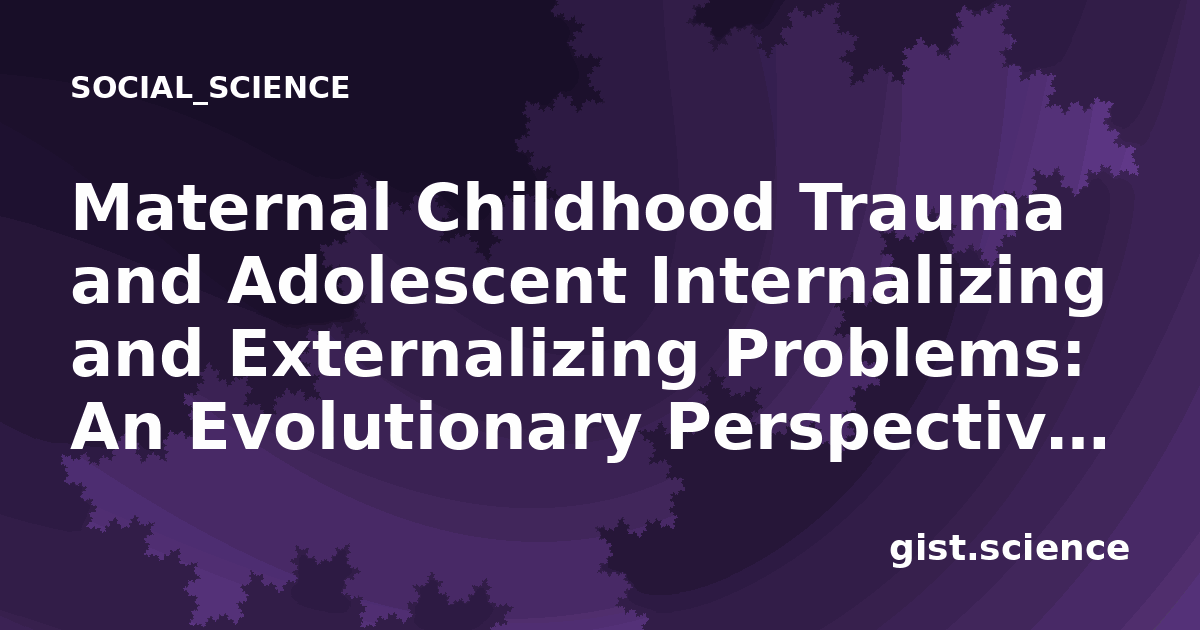 SOCIAL_SCIENCE

Maternal Childhood Trauma and Adolescent Internalizing and Externalizing Problems: An Evolutionary Perspectiv…

gist.science